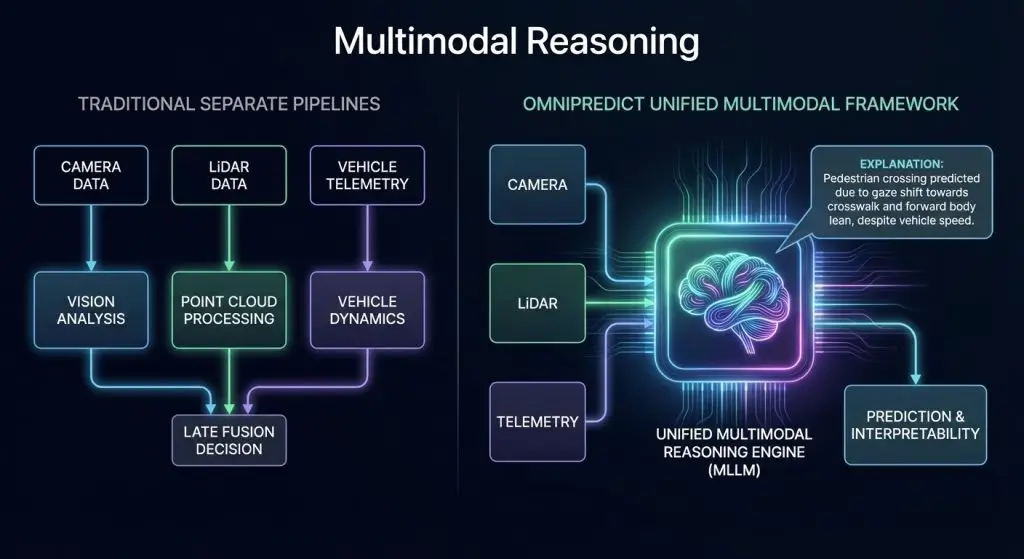 Multimodal Reasoning

TRADITIONAL SEPARATE PIPELINES

CAMERA DATA

LiDAR DATA

VEHICLE TELEMETRY

VISION ANALYSIS

POINT CLOUD PROCESSING

VEHICLE DYNAMICS

LATE FUSION DECISION

OMNIPREDICT UNIFIED MULTIMODAL FRAMEWORK

CAMERA

LiDAR

TELEMETRY

EXPLANATION: Pedestrian crossing predicted due to gaze shift towards crosswalk and forward body lean, despite vehicle speed.

UNIFIED MULTIMODAL REASONING ENGINE (MLLM)

PREDICTION & INTERPRETABILITY